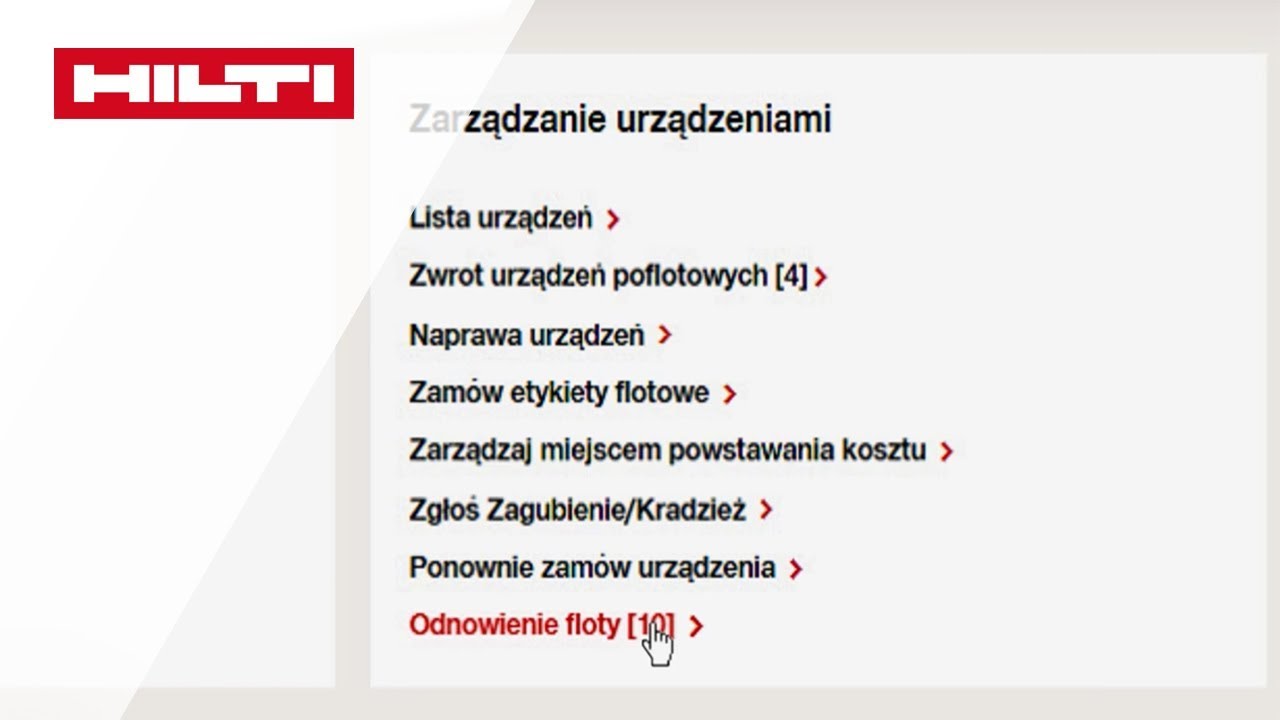 HILTI

Zarządzanie urządzeniami

Lista urządzeń >

Zwrot urządzeń poflotowych [4] >

Naprawa urządzeń >

Zamów etykiety flotowe >

Zarządzaj miejscem powstawania kosztu >

Zgłoś Zagubienie/Kradzież >

Ponownie zamów urządzenia >

Odnowienie floty [10] >